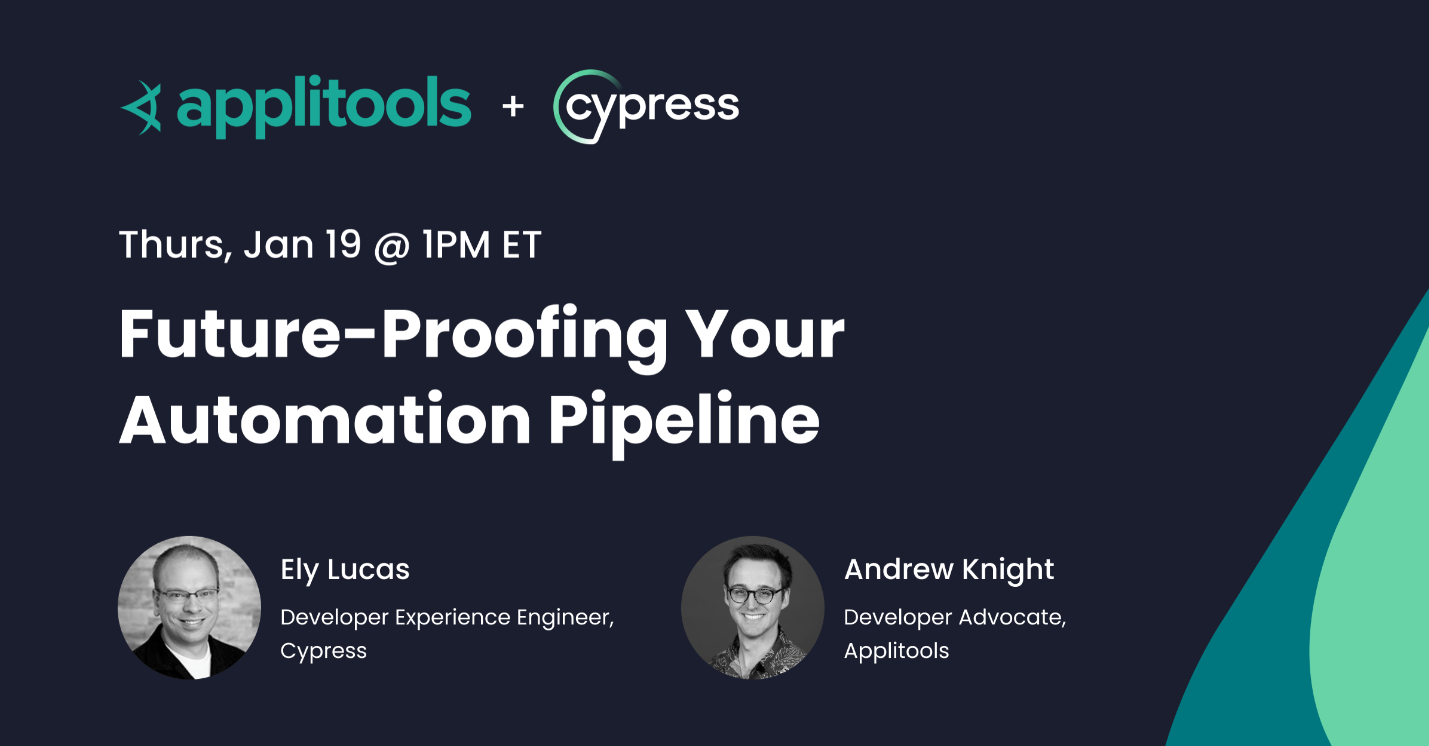 applitools + cypress

Thurs, Jan 19 @ 1PM ET

Future-Proofing Your Automation Pipeline

Ely Lucas
Developer Experience Engineer, Cypress

Andrew Knight
Developer Advocate, Applitools